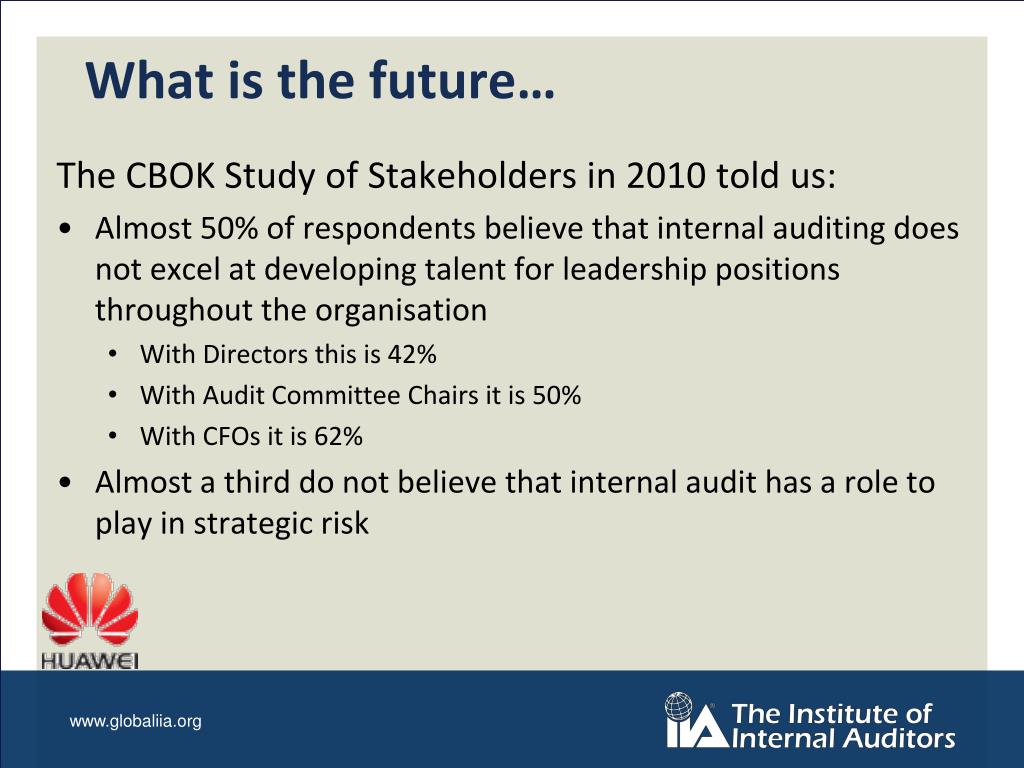 What is the future…

The CBOK Study of Stakeholders in 2010 told us:

• Almost 50% of respondents believe that internal auditing does not excel at developing talent for leadership positions throughout the organisation
  • With Directors this is 42%
  • With Audit Committee Chairs it is 50%
  • With CFOs it is 62%
• Almost a third do not believe that internal audit has a role to play in strategic risk

HUAWEI

www.globaliia.org

IIA The Institute of Internal Auditors